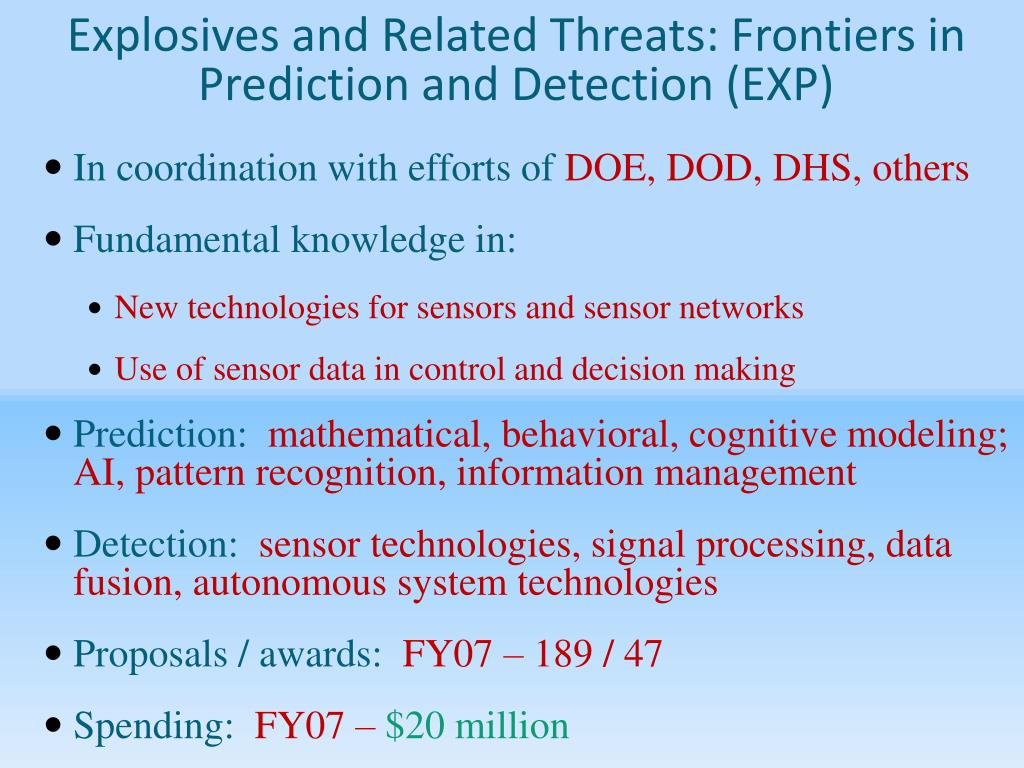 Explosives and Related Threats: Frontiers in Prediction and Detection (EXP)

• In coordination with efforts of DOE, DOD, DHS, others

• Fundamental knowledge in:

• New technologies for sensors and sensor networks

• Use of sensor data in control and decision making

• Prediction: mathematical, behavioral, cognitive modeling; AI, pattern recognition, information management

• Detection: sensor technologies, signal processing, data fusion, autonomous system technologies

• Proposals / awards: FY07 – 189 / 47

• Spending: FY07 – \$20 million